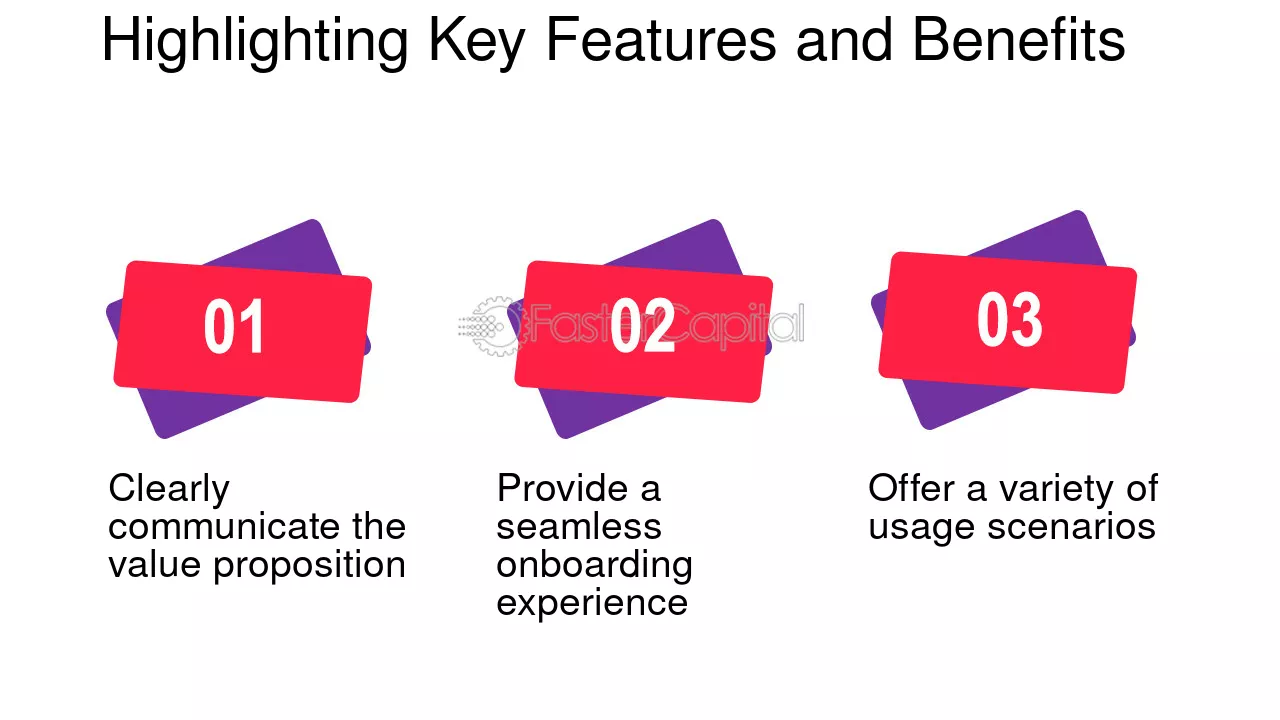 Highlighting Key Features and Benefits

01

Clearly communicate the value proposition

02

Provide a seamless onboarding experience

03

Offer a variety of usage scenarios

FasterCapital